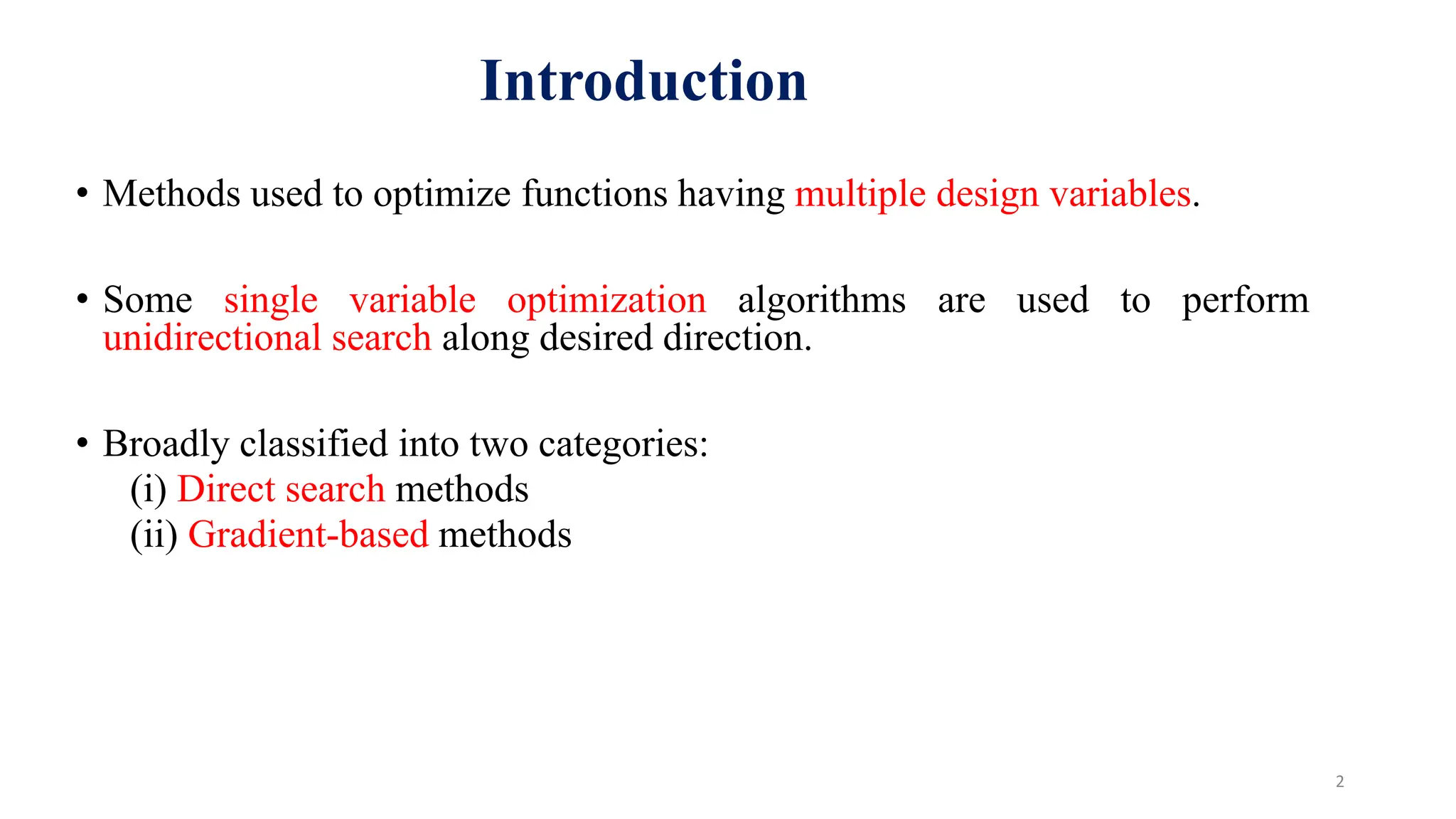 Introduction

• Methods used to optimize functions having multiple design variables.

• Some single variable optimization algorithms are used to perform unidirectional search along desired direction.

• Broadly classified into two categories:
(i) Direct search methods
(ii) Gradient-based methods

2